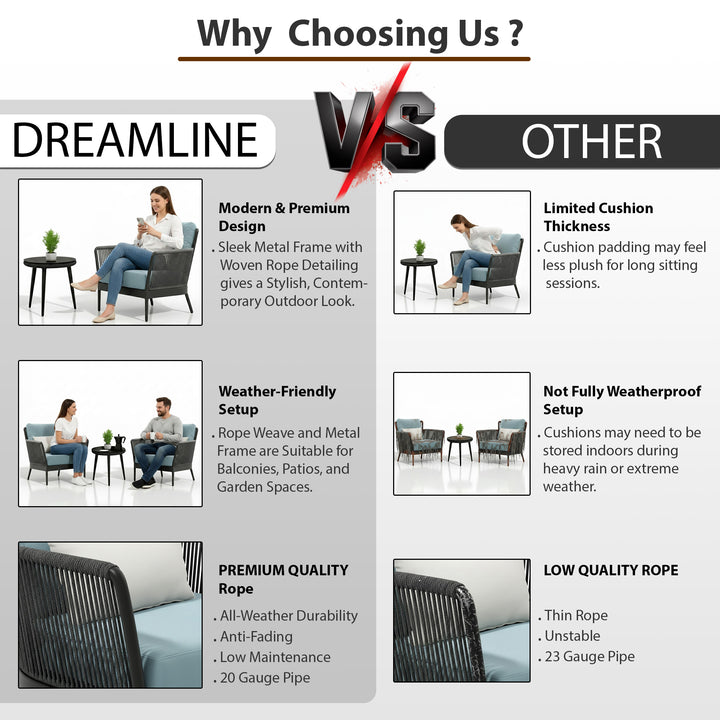 Why Choosing Us ?

DREAMLINE

VS

OTHER

Modern & Premium Design
. Sleek Metal Frame with Woven Rope Detailing gives a Stylish, Contemporary Outdoor Look.

Weather-Friendly Setup
. Rope Weave and Metal Frame are Suitable for Balconies, Patios, and Garden Spaces.

PREMIUM QUALITY Rope
. All-Weather Durability
. Anti-Fading
. Low Maintenance
. 20 Gauge Pipe

Limited Cushion Thickness
. Cushion padding may feel less plush for long sitting sessions.

Not Fully Weatherproof Setup
. Cushions may need to be stored indoors during heavy rain or extreme weather.

LOW QUALITY ROPE
. Thin Rope
. Unstable
. 23 Gauge Pipe